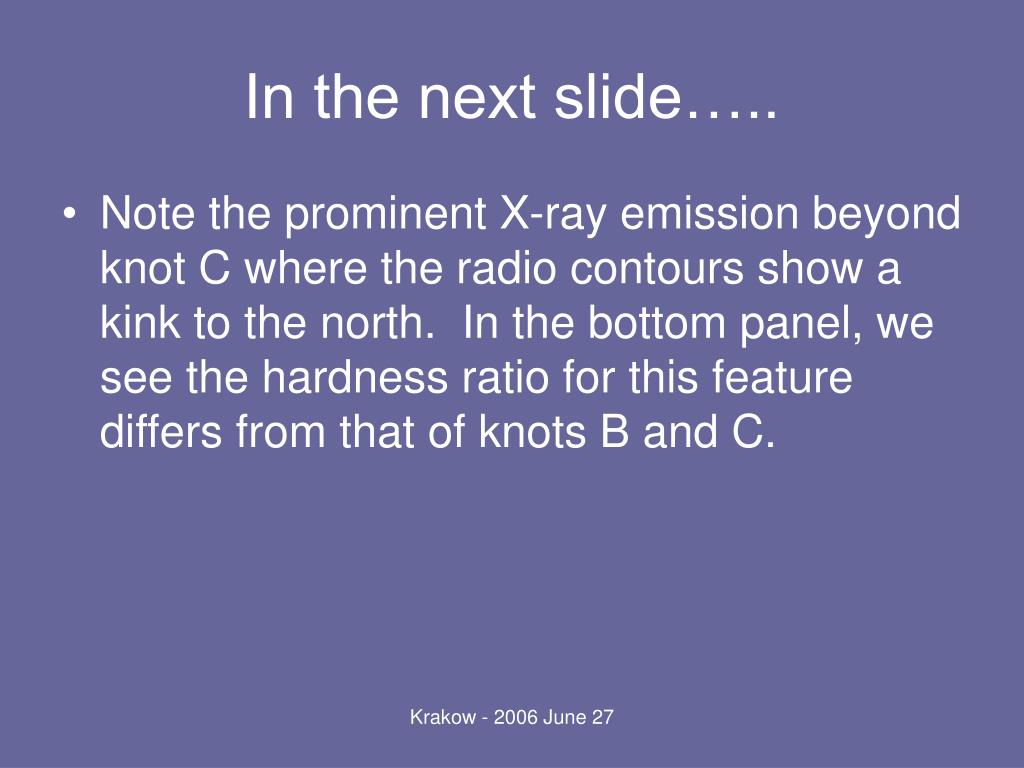 In the next slide…..

• Note the prominent X-ray emission beyond knot C where the radio contours show a kink to the north.  In the bottom panel, we see the hardness ratio for this feature differs from that of knots B and C.

Krakow - 2006 June 27